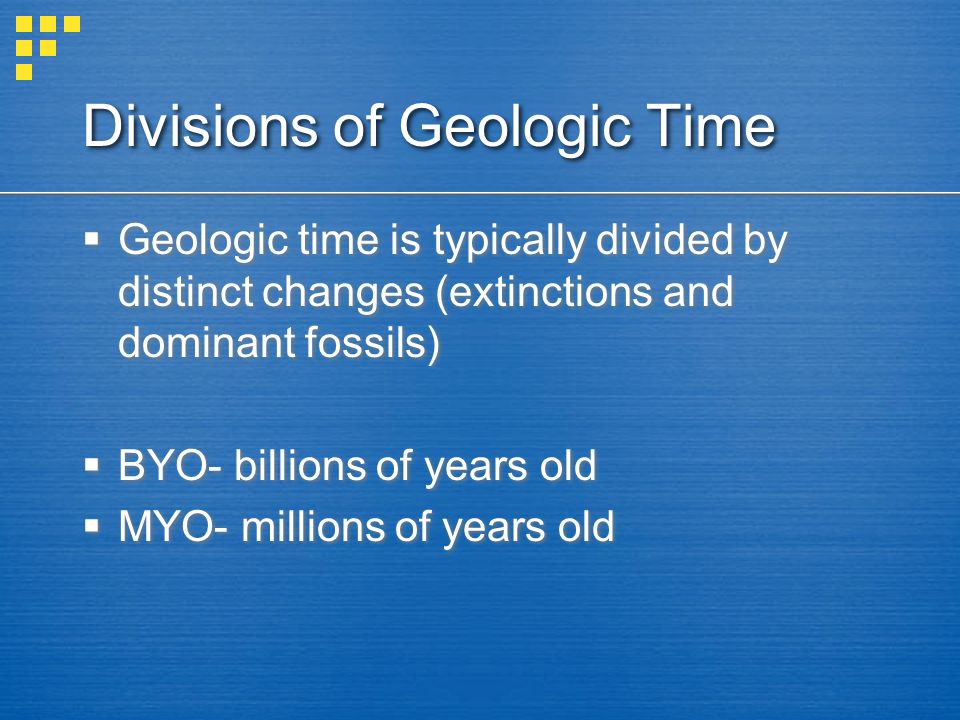 Divisions of Geologic Time

▪ Geologic time is typically divided by distinct changes (extinctions and dominant fossils)

▪ BYO- billions of years old
▪ MYO- millions of years old